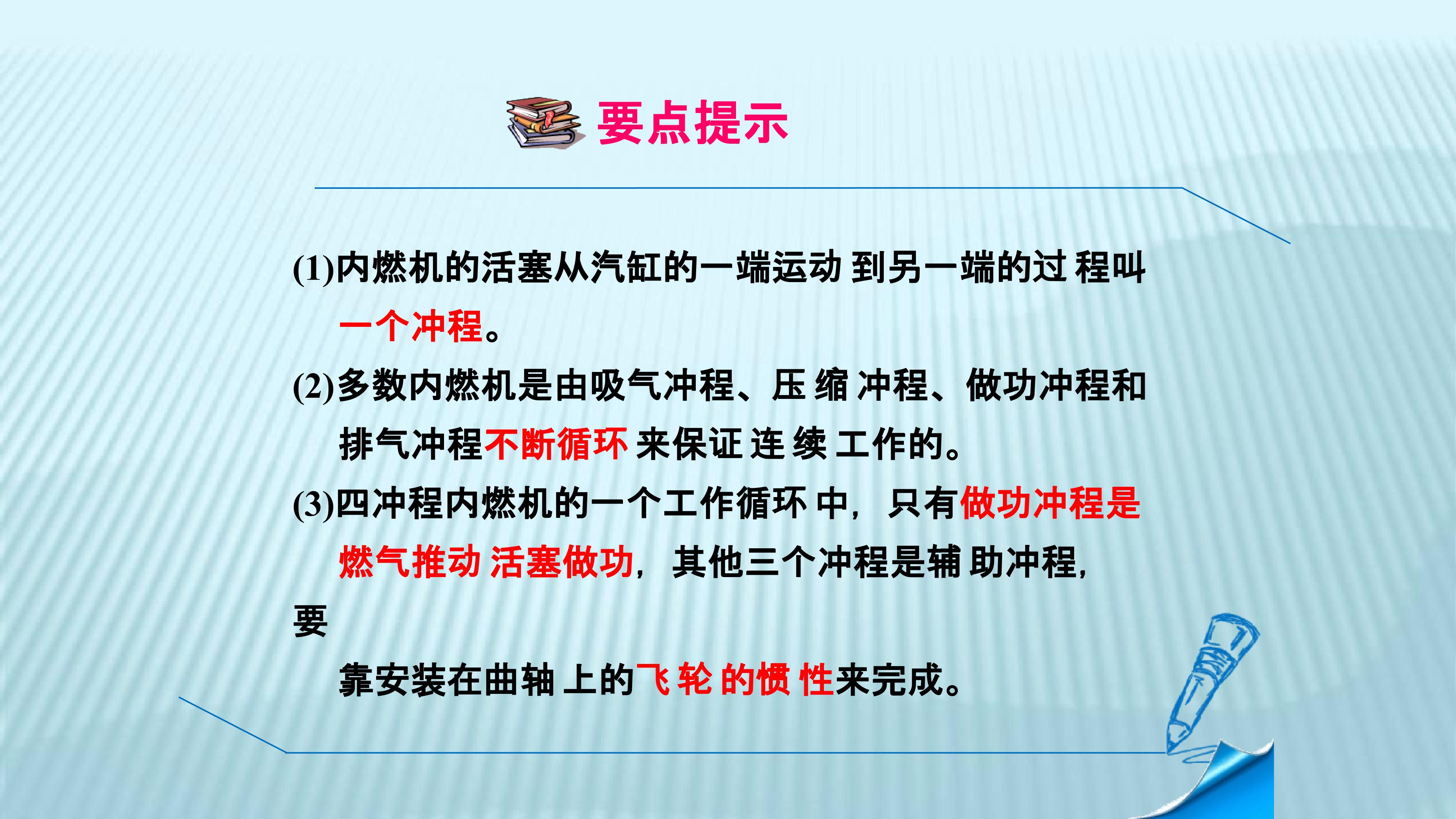 要点提示

(1)内燃机的活塞从汽缸的一端运动到另一端的过程叫一个冲程。

(2)多数内燃机是由吸气冲程、压缩冲程、做功冲程和排气冲程不断循环来保证连续工作的。

(3)四冲程内燃机的一个工作循环中，只有做功冲程是燃气推动活塞做功，其他三个冲程是辅助冲程，要靠安装在曲轴上的飞轮的惯性来完成。